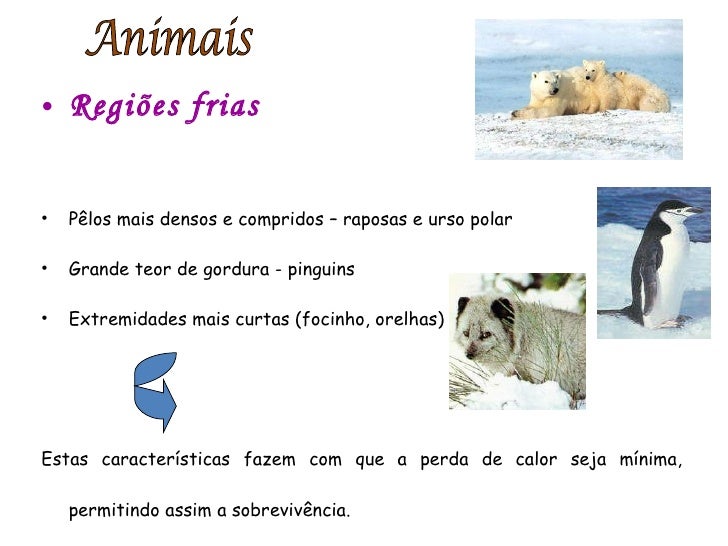 Animais

• Regiões frias

• Pêlos mais densos e compridos – raposas e urso polar

• Grande teor de gordura - pinguins

• Extremidades mais curtas (focinho, orelhas)

Estas características fazem com que a perda de calor seja mínima, permitindo assim a sobrevivência.